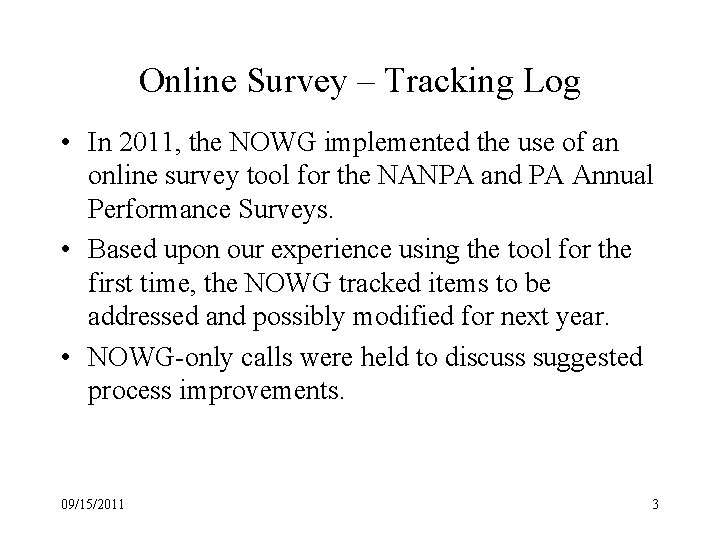 Online Survey – Tracking Log

• In 2011, the NOWG implemented the use of an online survey tool for the NANPA and PA Annual Performance Surveys.

• Based upon our experience using the tool for the first time, the NOWG tracked items to be addressed and possibly modified for next year.

• NOWG-only calls were held to discuss suggested process improvements.

09/15/2011

3